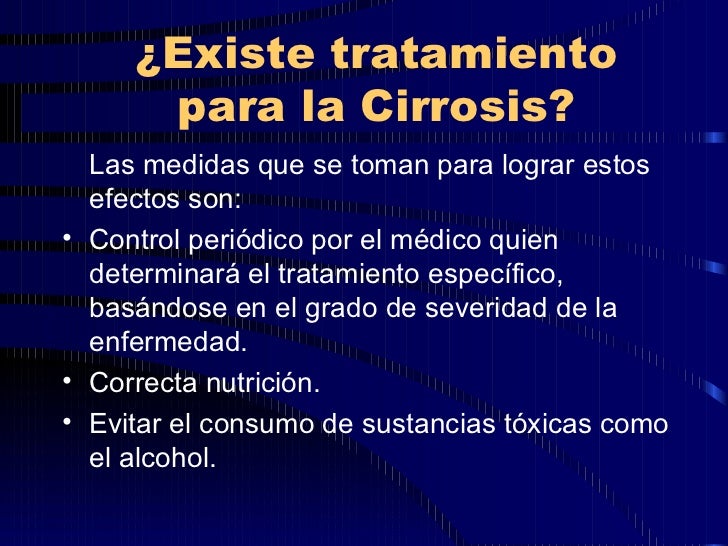 ¿Existe tratamiento para la Cirrosis?

Las medidas que se toman para lograr estos efectos son:

• Control periódico por el médico quien determinará el tratamiento específico, basándose en el grado de severidad de la enfermedad.
• Correcta nutrición.
• Evitar el consumo de sustancias tóxicas como el alcohol.